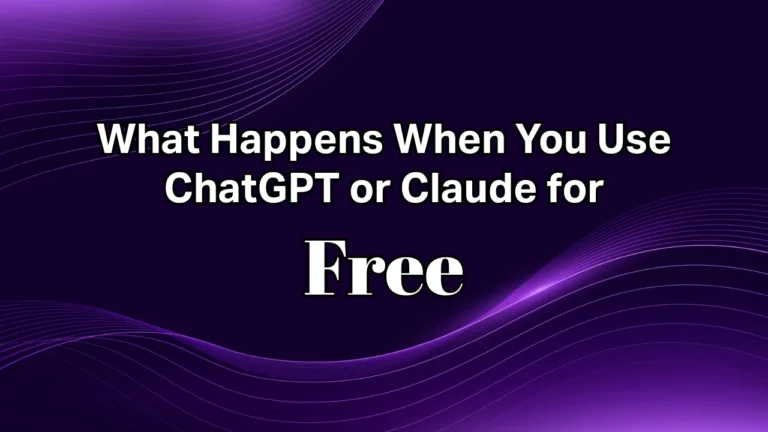 What Happens When You Use ChatGPT or Claude for

Free